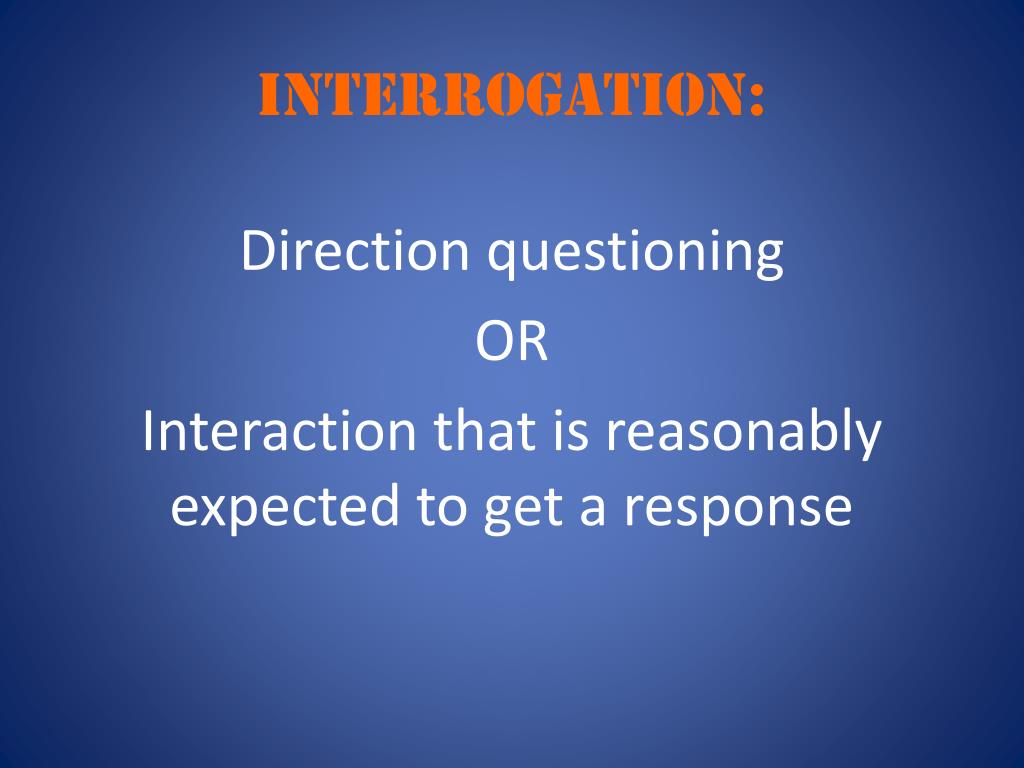 INTERROGATION:

Direction questioning

OR

Interaction that is reasonably expected to get a response